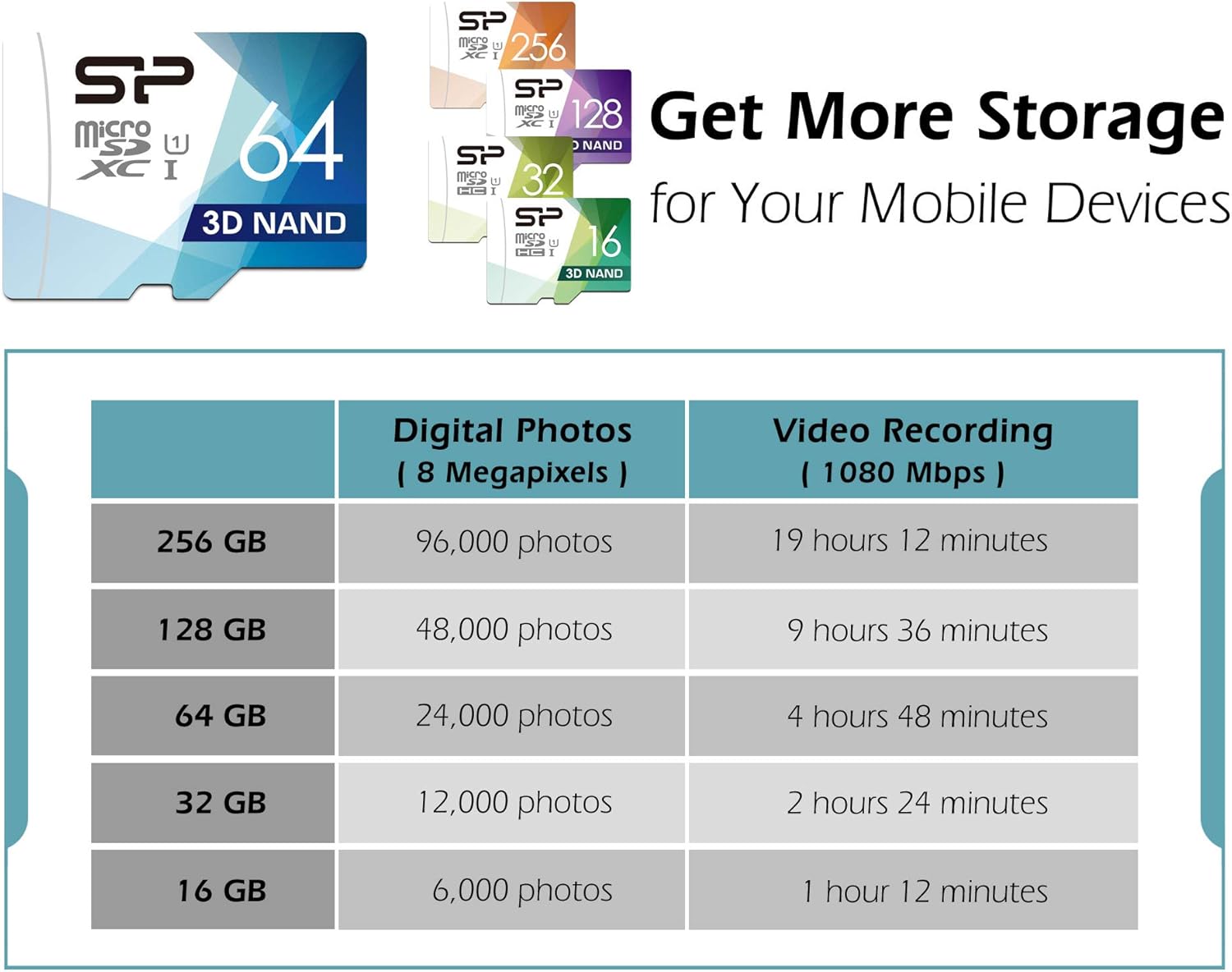 SP
micro SD XC
1
I
64
3D NAND

SP
micro SD XC
1
I
256

SP
micro SD XC
1
I
128
D NAND

SP
micro SD HC
1
I
32

SP
micro SD HC
1
I
16
3D NAND

Get More Storage
for Your Mobile Devices

| | Digital Photos ( 8 Megapixels ) | Video Recording ( 1080 Mbps ) |
|---|---|---|
| 256 GB | 96,000 photos | 19 hours 12 minutes |
| 128 GB | 48,000 photos | 9 hours 36 minutes |
| 64 GB | 24,000 photos | 4 hours 48 minutes |
| 32 GB | 12,000 photos | 2 hours 24 minutes |
| 16 GB | 6,000 photos | 1 hour 12 minutes |